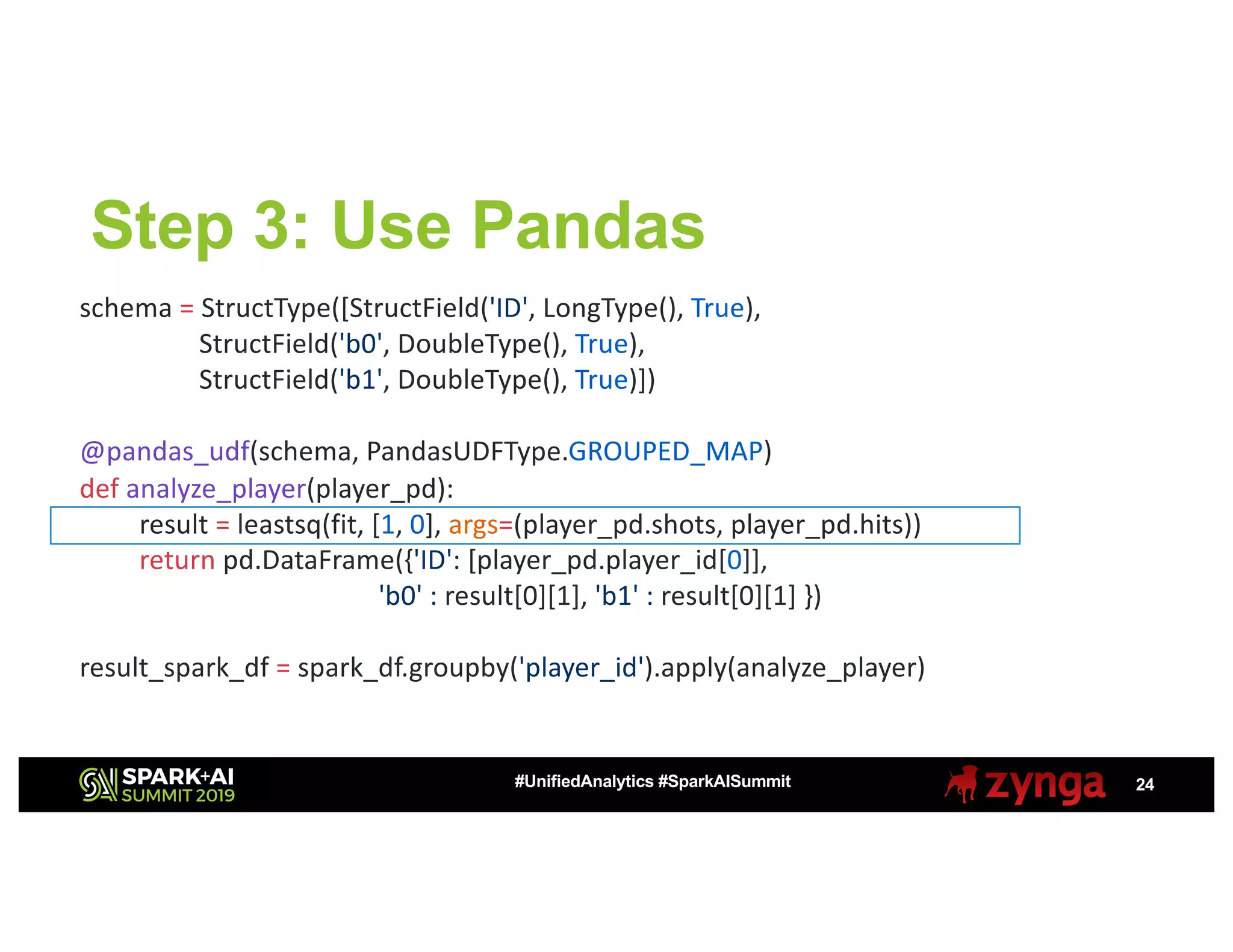 Step 3: Use Pandas

schema = StructType([StructField('ID', LongType(), True),
            StructField('b0', DoubleType(), True),
            StructField('b1', DoubleType(), True)])

@pandas_udf(schema, PandasUDFType.GROUPED_MAP)
def analyze_player(player_pd):
    result = leastsq(fit, [1, 0], args=(player_pd.shots, player_pd.hits))
    return pd.DataFrame({'ID': [player_pd.player_id[0]],
                    'b0' : result[0][1], 'b1' : result[0][1] })

result_spark_df = spark_df.groupby('player_id').apply(analyze_player)

SPARK+AI SUMMIT 2019

#UnifiedAnalytics #SparkAISummit

zynga

24